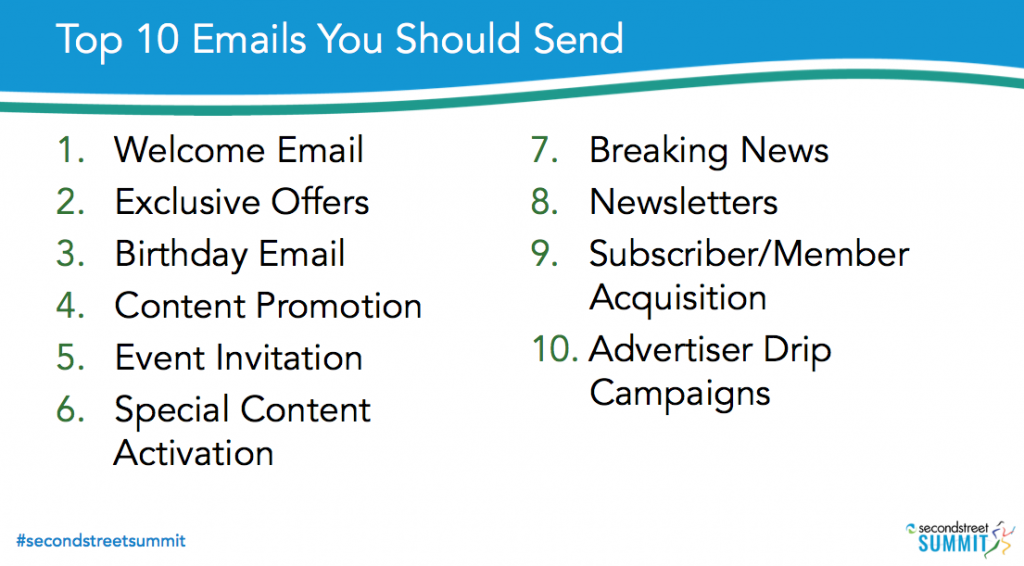 Top 10 Emails You Should Send

1. Welcome Email
2. Exclusive Offers
3. Birthday Email
4. Content Promotion
5. Event Invitation
6. Special Content Activation

7. Breaking News
8. Newsletters
9. Subscriber/Member Acquisition
10. Advertiser Drip Campaigns

#secondstreetsummit

secondstreet SUMMIT